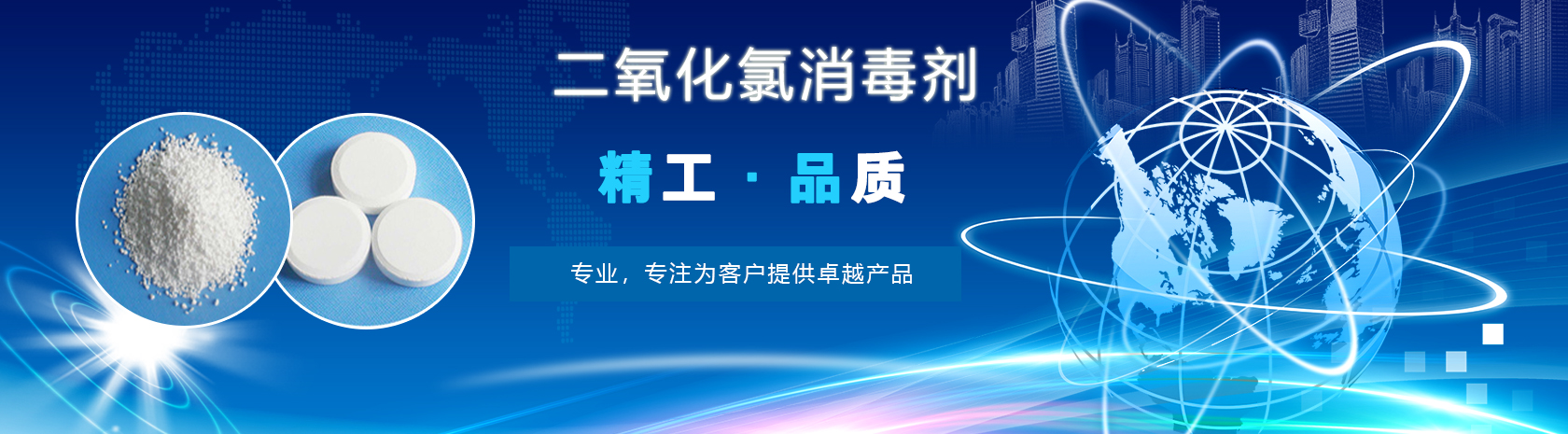 二氧化氯消毒剂

精工 · 品质

专业，专注为客户提供卓越产品